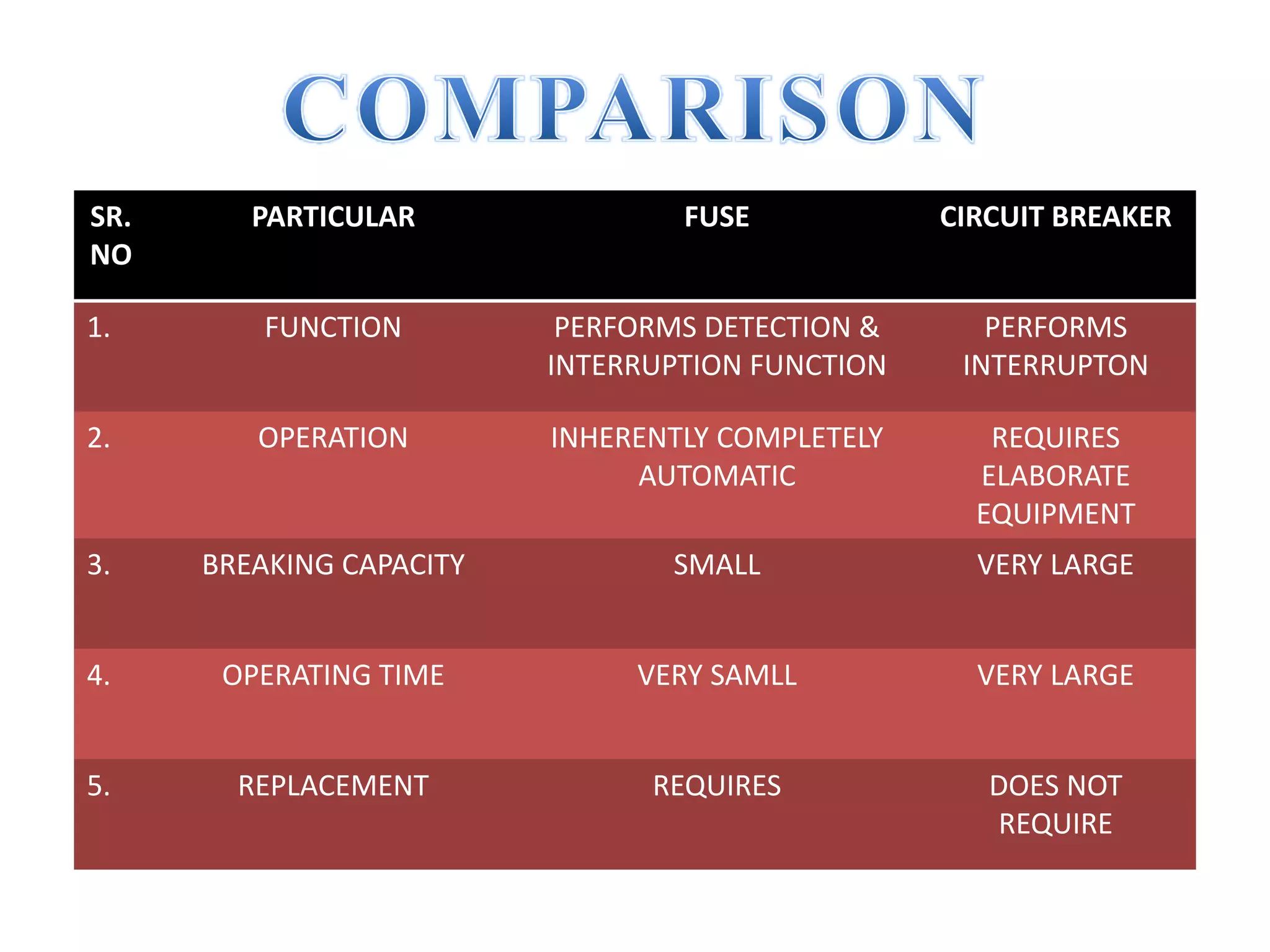 COMPARISON

| SR. NO | PARTICULAR | FUSE | CIRCUIT BREAKER |
|---|---|---|---|
| 1. | FUNCTION | PERFORMS DETECTION & INTERRUPTION FUNCTION | PERFORMS INTERRUPTON |
| 2. | OPERATION | INHERENTLY COMPLETELY AUTOMATIC | REQUIRES ELABORATE EQUIPMENT |
| 3. | BREAKING CAPACITY | SMALL | VERY LARGE |
| 4. | OPERATING TIME | VERY SAMLL | VERY LARGE |
| 5. | REPLACEMENT | REQUIRES | DOES NOT REQUIRE |